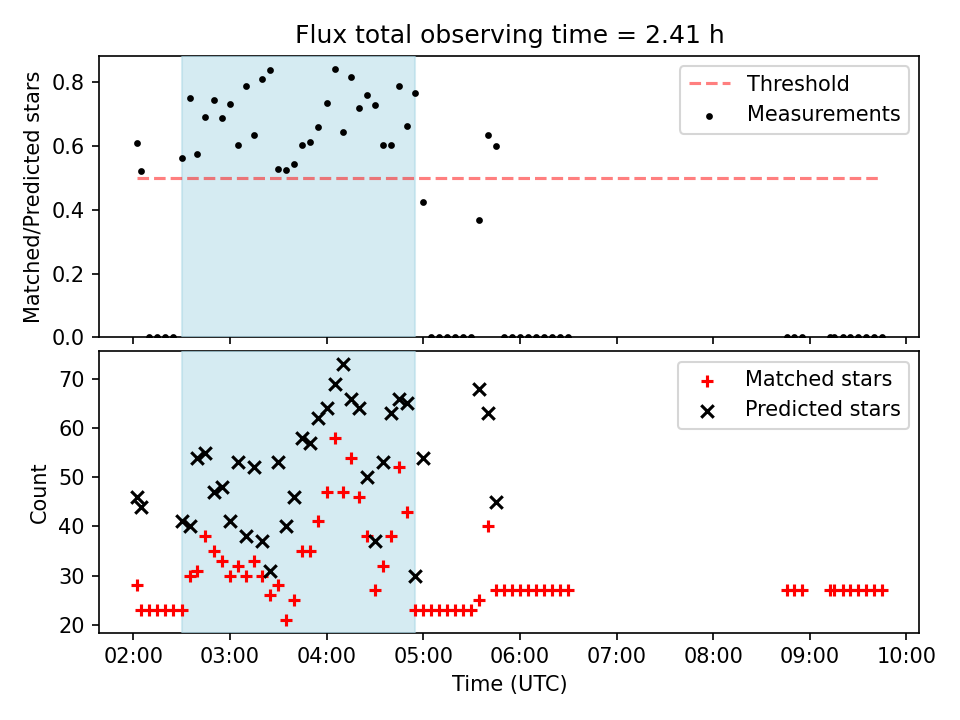 Flux total observing time = 2.41 h

Matched/Predicted stars

0.8
0.6
0.4
0.2
0.0

Threshold
Measurements

Count

70
60
50
40
30
20

Matched stars
Predicted stars

02:00 03:00 04:00 05:00 06:00 07:00 08:00 09:00 10:00

Time (UTC)